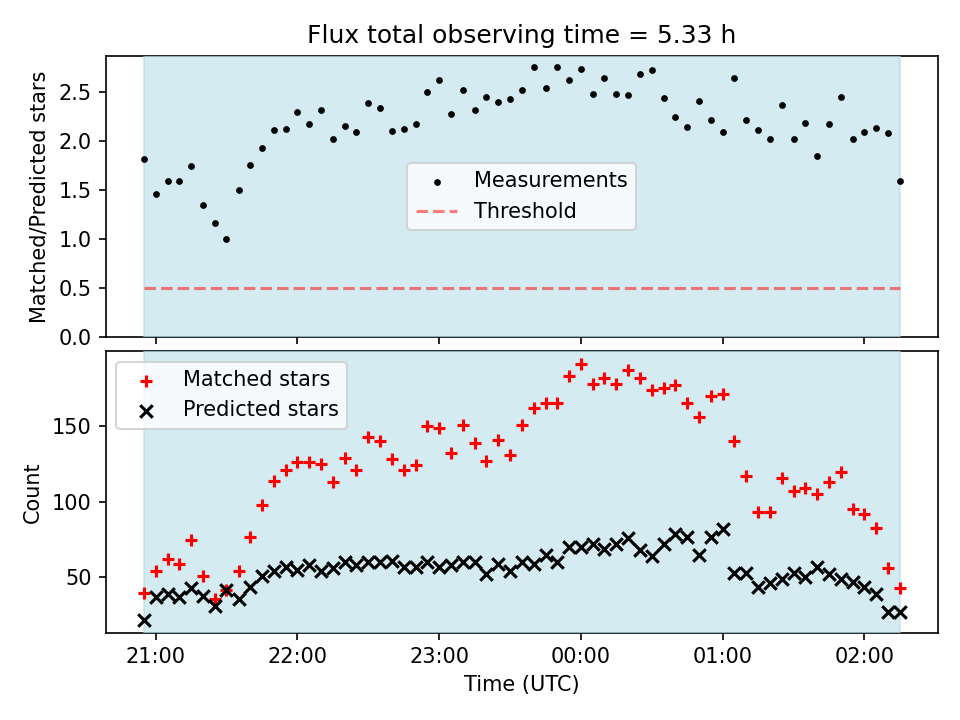 Flux total observing time = 5.33 h

Matched/Predicted stars

2.5
2.0
1.5
1.0
0.5
0.0

Measurements
Threshold

Matched stars
Predicted stars

Count

150
100
50

21:00
22:00
23:00
00:00
01:00
02:00

Time (UTC)